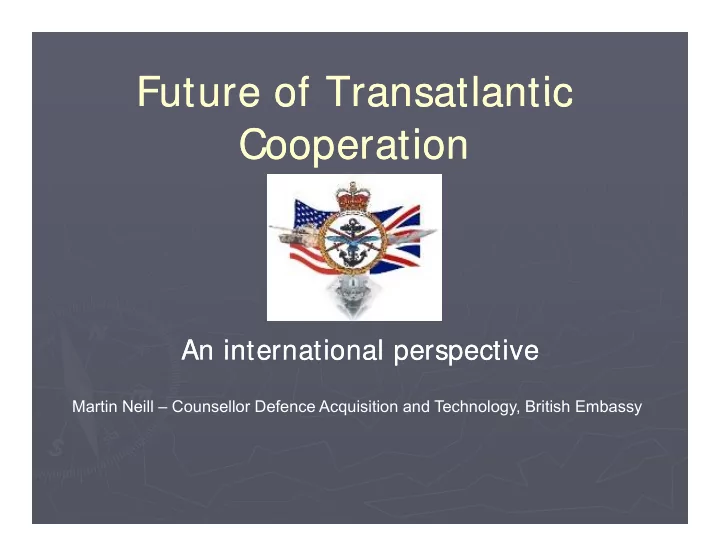 Future of Transatlantic Cooperation

An international perspective

Martin Neill – Counsellor Defence Acquisition and Technology, British Embassy